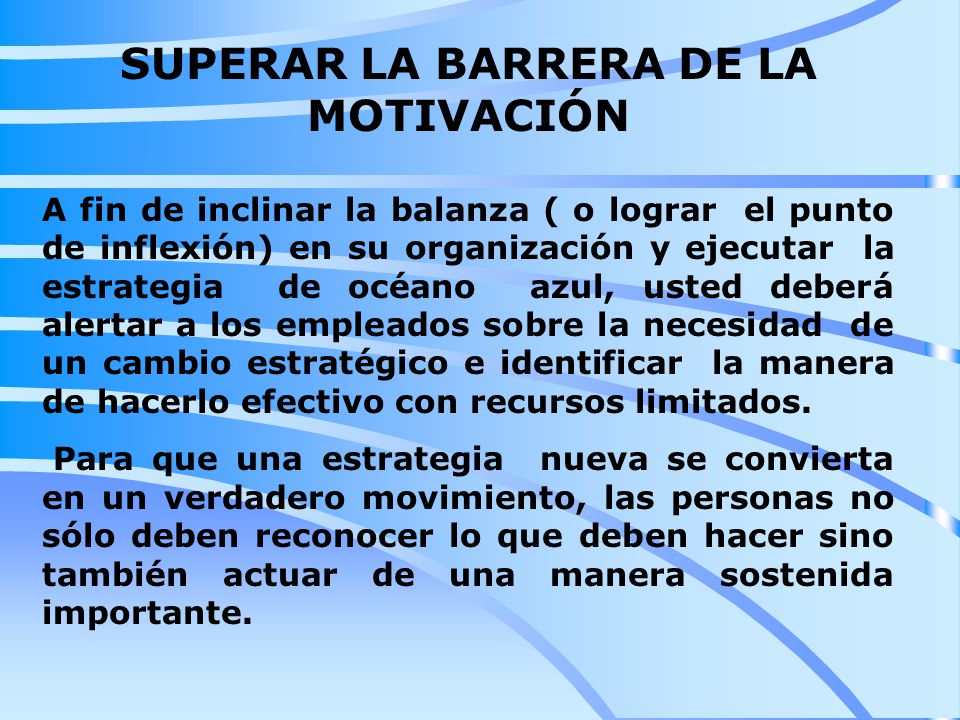 SUPERAR LA BARRERA DE LA MOTIVACIÓN

A fin de inclinar la balanza ( o lograr el punto de inflexión) en su organización y ejecutar la estrategia de océano azul, usted deberá alertar a los empleados sobre la necesidad de un cambio estratégico e identificar la manera de hacerlo efectivo con recursos limitados.

Para que una estrategia nueva se convierta en un verdadero movimiento, las personas no sólo deben reconocer lo que deben hacer sino también actuar de una manera sostenida importante.